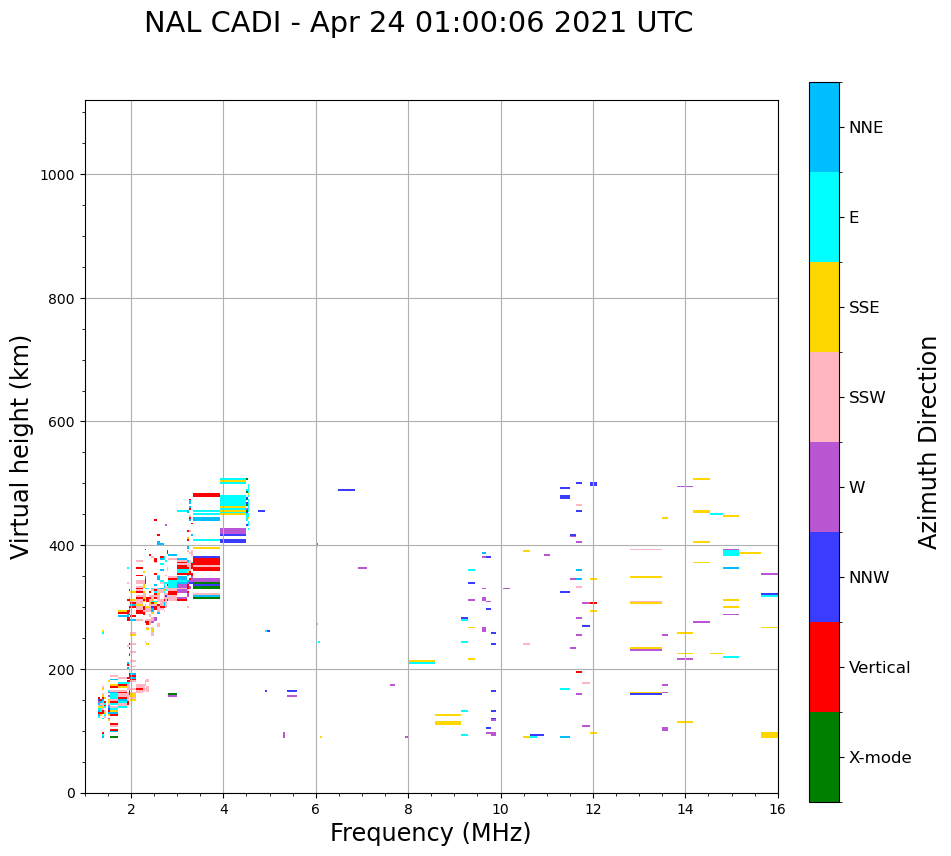 NAL CADI - Apr 24 01:00:06 2021 UTC

Virtual height (km)

1000
800
600
400
200
0

2 4 6 8 10 12 14 16

Frequency (MHz)

NNE
E
SSE
SSW
W
NNW
Vertical
X-mode

Azimuth Direction